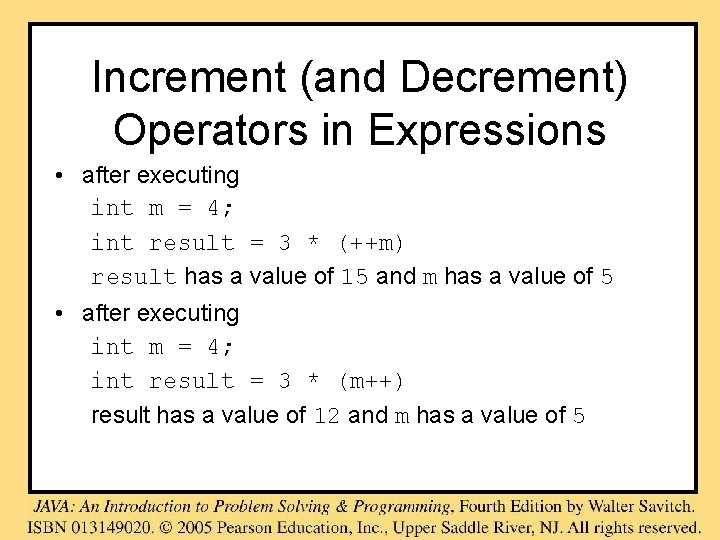 Increment (and Decrement) Operators in Expressions

• after executing
int m = 4;
int result = 3 * (++m)
result has a value of 15 and m has a value of 5

• after executing
int m = 4;
int result = 3 * (m++)
result has a value of 12 and m has a value of 5

JAVA: An Introduction to Problem Solving & Programming, Fourth Edition by Walter Savitch. ISBN 013149020. © 2005 Pearson Education, Inc., Upper Saddle River, NJ. All rights reserved.